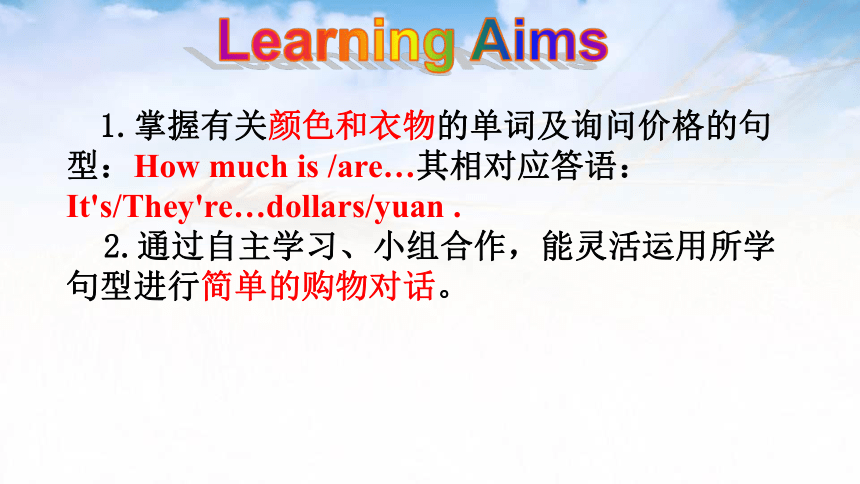 Learning Aims

1. 掌握有关颜色和衣物的单词及询问价格的句型：How much is /are…其相对应答语：It's/They're…dollars/yuan .

2. 通过自主学习、小组合作，能灵活运用所学句型进行简单的购物对话。